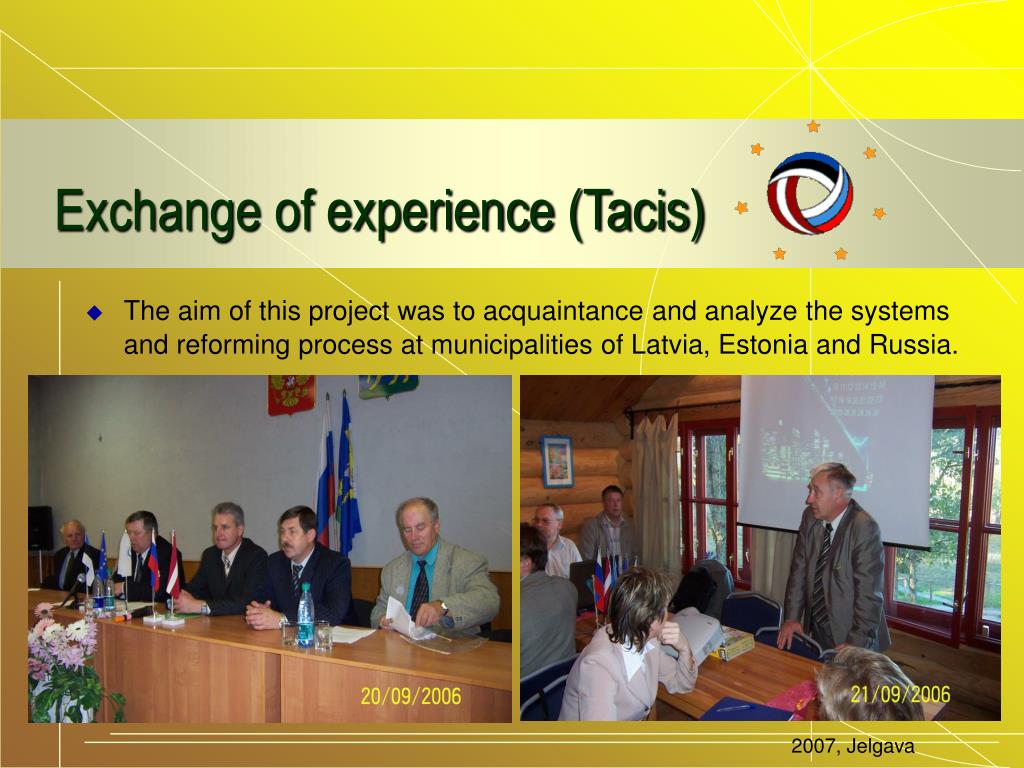 Exchange of experience (Tacis)

The aim of this project was to acquaintance and analyze the systems and reforming process at municipalities of Latvia, Estonia and Russia.

20/09/2006

21/09/2006

2007, Jelgava